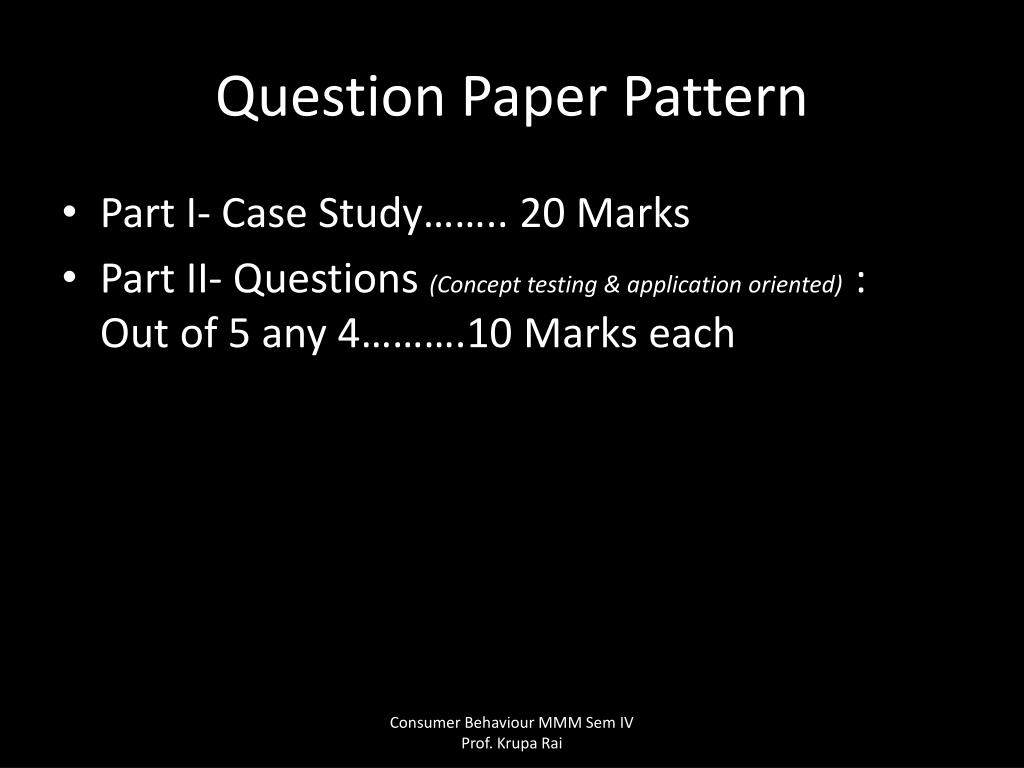 Question Paper Pattern

• Part I- Case Study…….. 20 Marks
• Part II- Questions (Concept testing & application oriented) : Out of 5 any 4……….10 Marks each

Consumer Behaviour MMM Sem IV
Prof. Krupa Rai